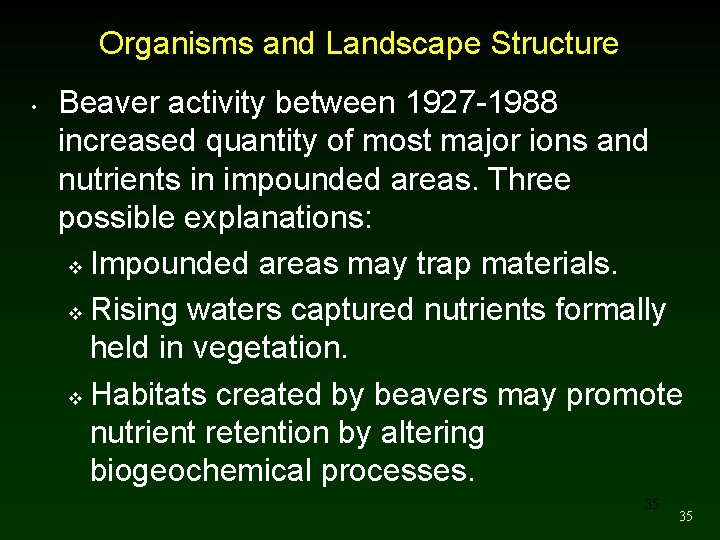 Organisms and Landscape Structure

• Beaver activity between 1927-1988 increased quantity of most major ions and nutrients in impounded areas. Three possible explanations:

❖ Impounded areas may trap materials.

❖ Rising waters captured nutrients formally held in vegetation.

❖ Habitats created by beavers may promote nutrient retention by altering biogeochemical processes.

35

35